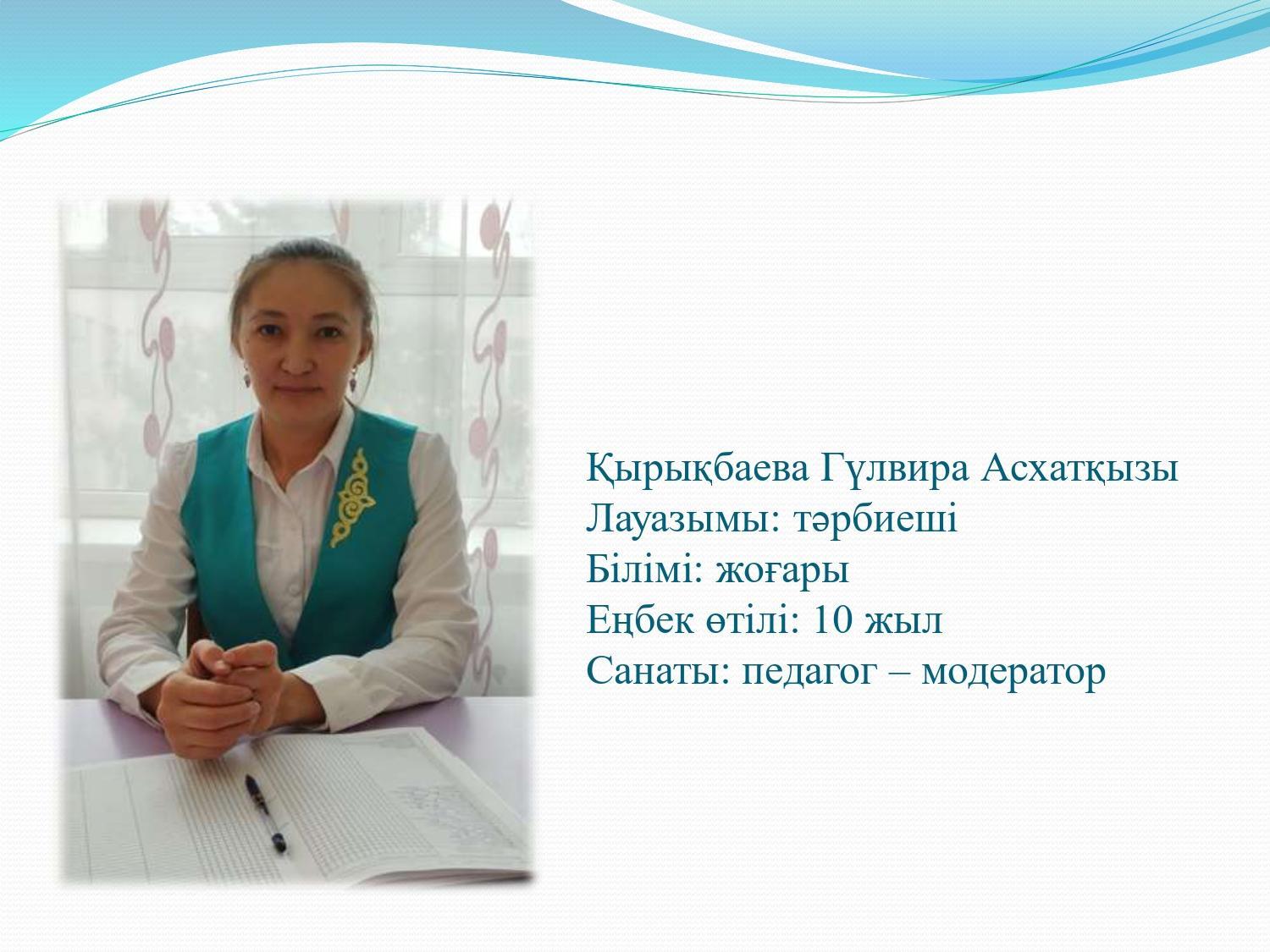 Қырықбаева Гүлвира Асхатқызы
Лауазымы: тәрбиеші
Білімі: жоғары
Еңбек өтілі: 10 жыл
Санаты: педагог – модератор